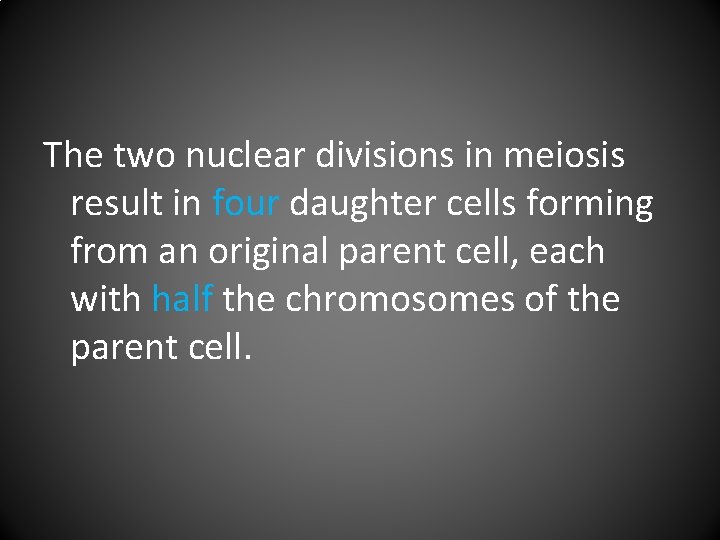 The two nuclear divisions in meiosis result in four daughter cells forming from an original parent cell, each with half the chromosomes of the parent cell.